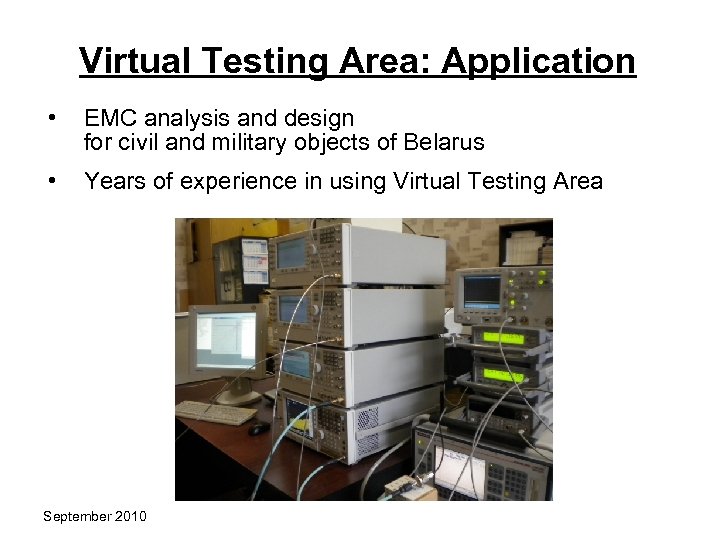 Virtual Testing Area: Application

• EMC analysis and design for civil and military objects of Belarus

• Years of experience in using Virtual Testing Area

September 2010